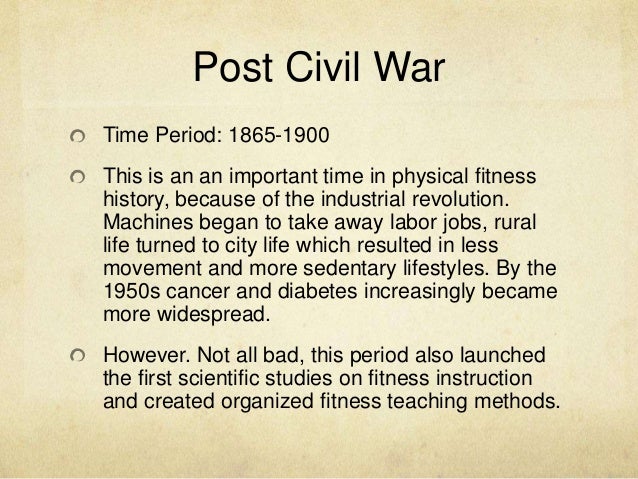 Post Civil War

Time Period: 1865-1900

This is an an important time in physical fitness history, because of the industrial revolution. Machines began to take away labor jobs, rural life turned to city life which resulted in less movement and more sedentary lifestyles. By the 1950s cancer and diabetes increasingly became more widespread.

However. Not all bad, this period also launched the first scientific studies on fitness instruction and created organized fitness teaching methods.